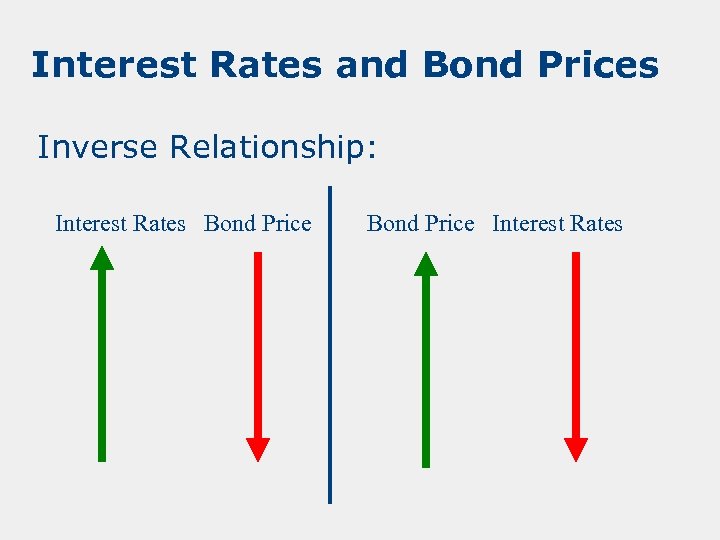 Interest Rates and Bond Prices

Inverse Relationship:

Interest Rates Bond Price

Bond Price Interest Rates